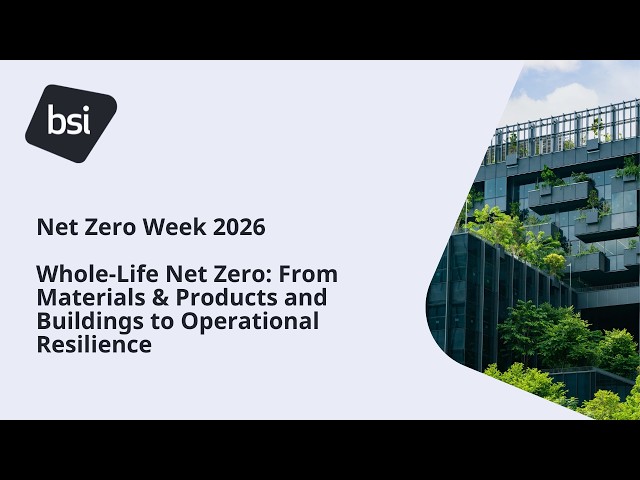 bsi

Net Zero Week 2026

Whole-Life Net Zero: From Materials & Products and Buildings to Operational Resilience